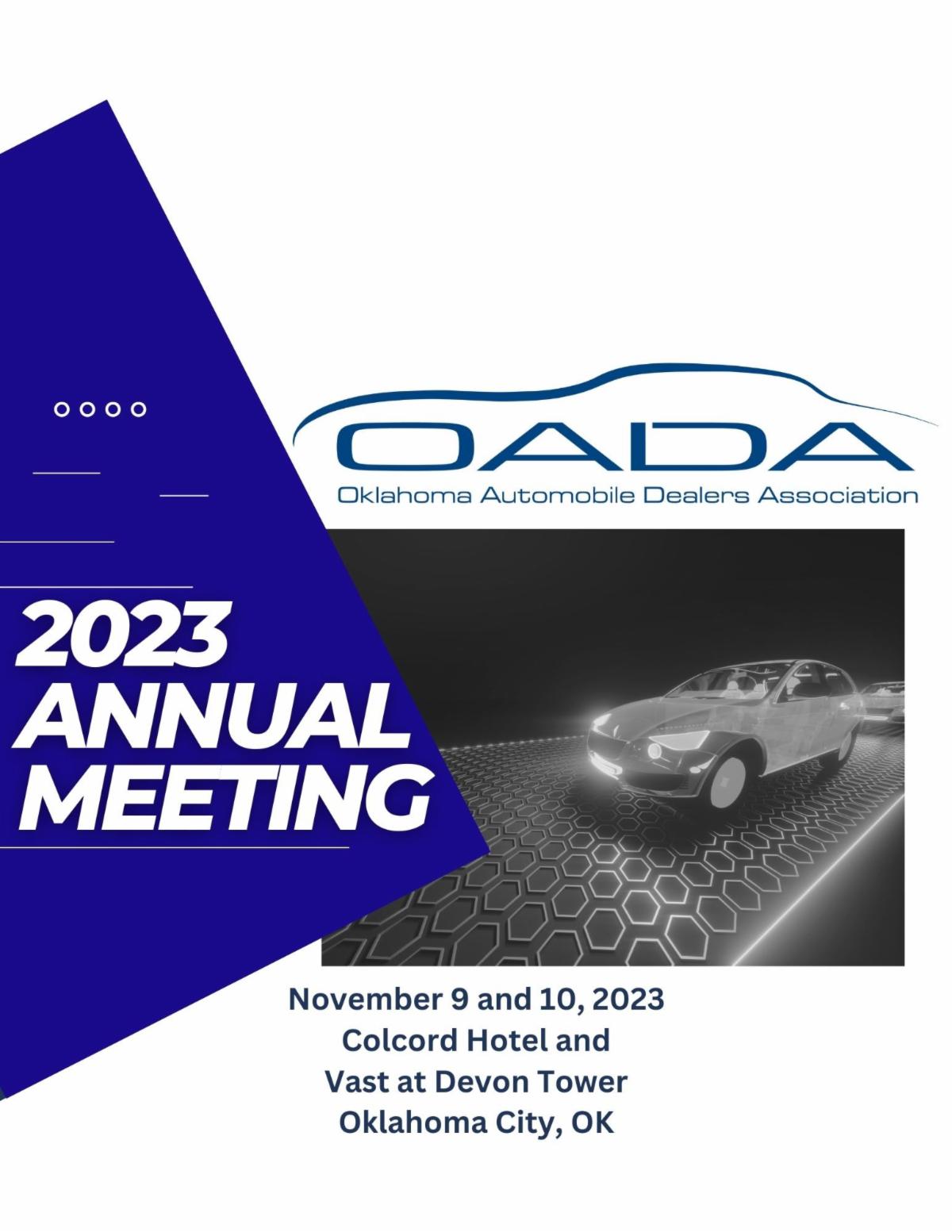 OADA
Oklahoma Automobile Dealers Association

2023
ANNUAL
MEETING

November 9 and 10, 2023
Colcord Hotel and
Vast at Devon Tower
Oklahoma City, OK